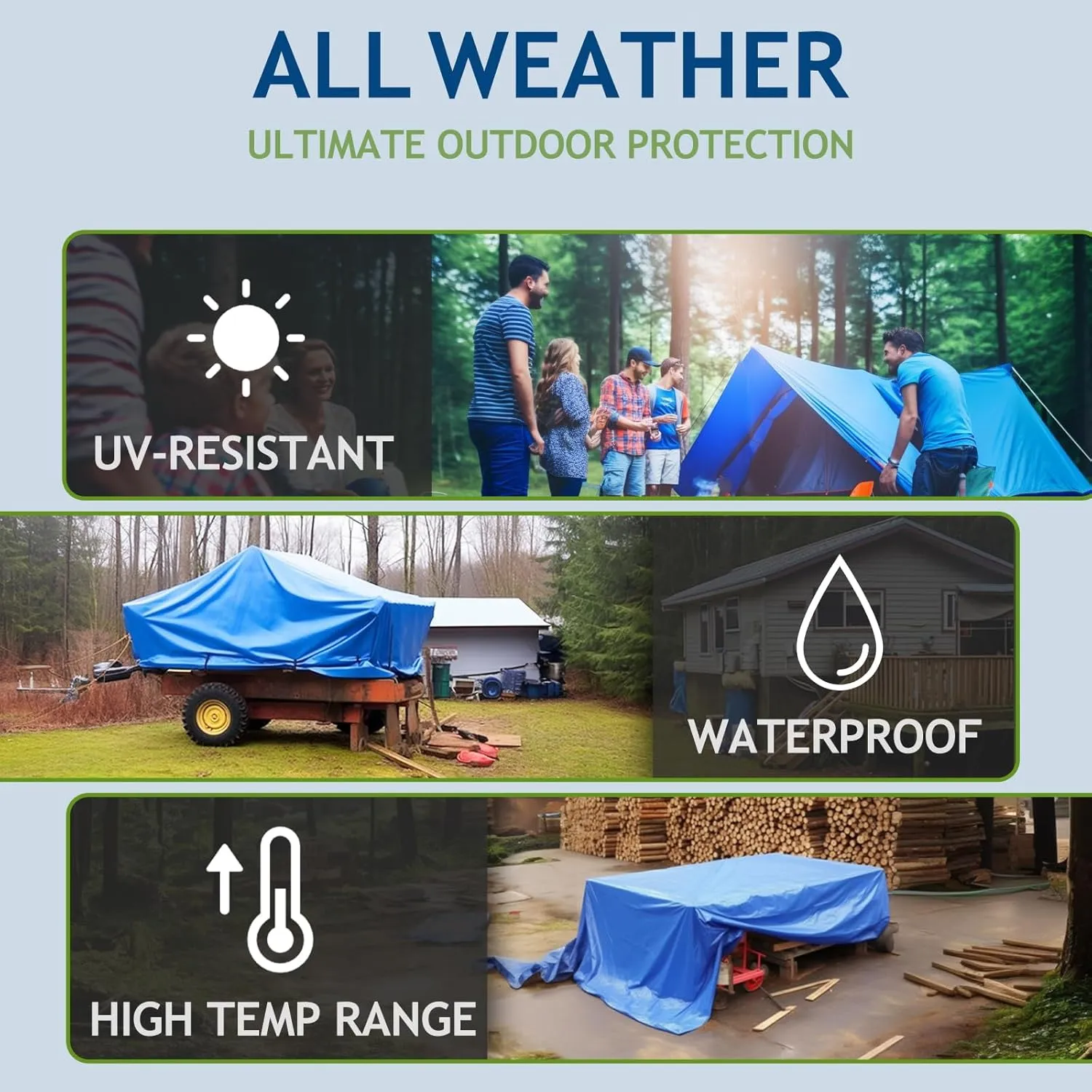 ALL WEATHER
ULTIMATE OUTDOOR PROTECTION

UV-RESISTANT

WATERPROOF

HIGH TEMP RANGE